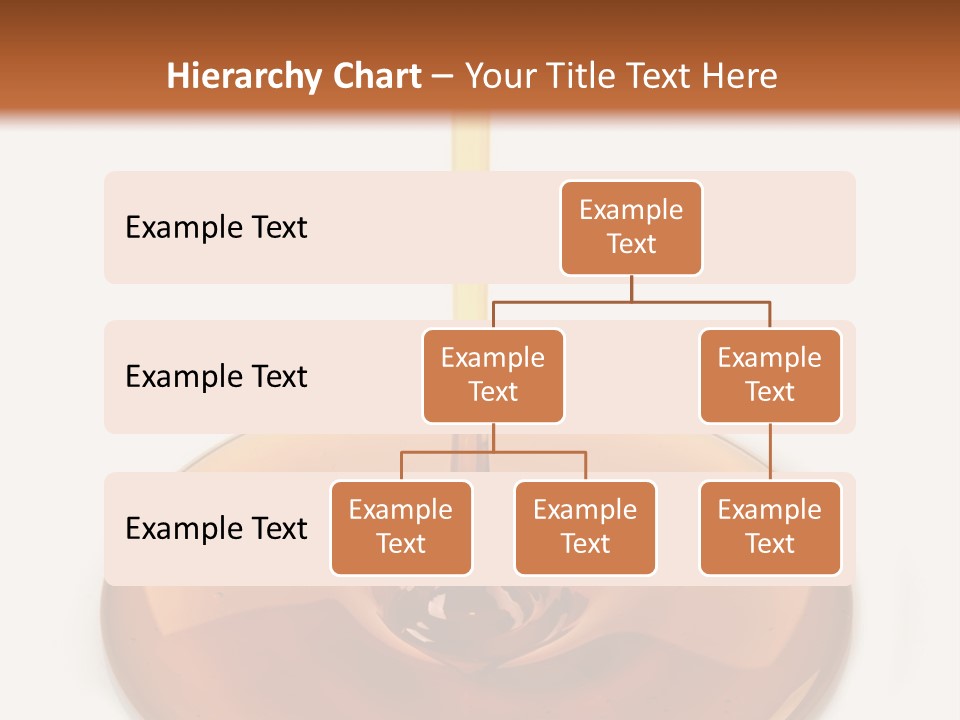 Hierarchy Chart – Your Title Text Here

Example Text

Example Text

Example Text

Example Text

Example Text

Example Text

Example Text

Example Text

Example Text